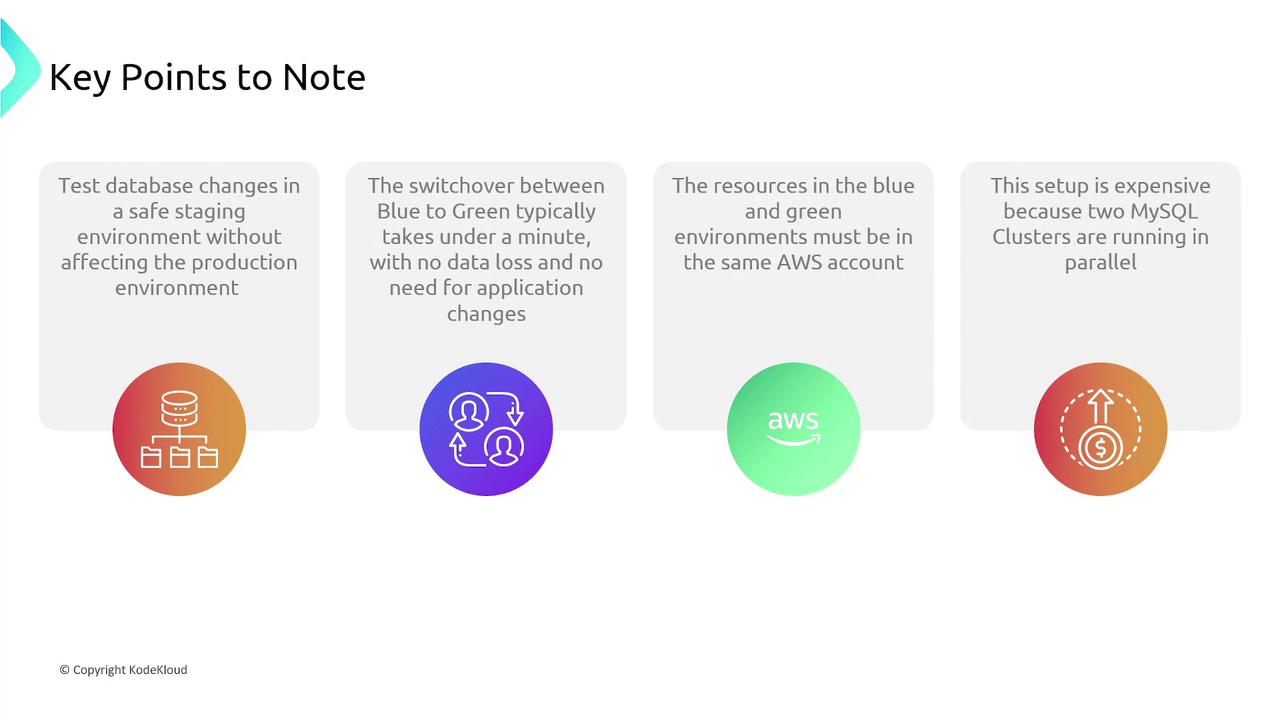 Key Points to Note

Test database changes in a safe staging environment without affecting the production environment

The switchover between Blue to Green typically takes under a minute, with no data loss and no need for application changes

The resources in the blue and green environments must be in the same AWS account

aws

This setup is expensive because two MySQL Clusters are running in parallel

© Copyright KodeKloud